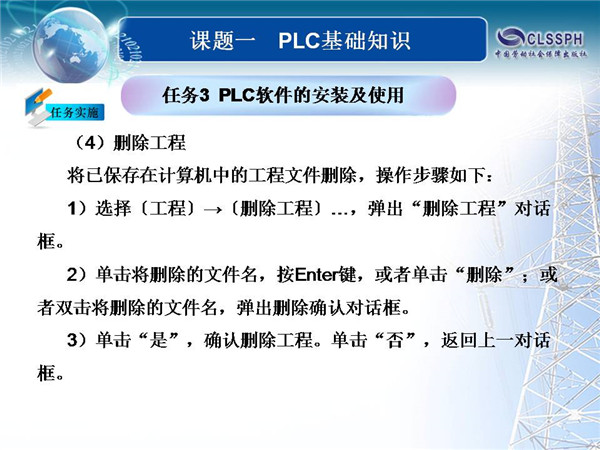 课题一　PLC基础知识

CLSSPH
中国劳动社会保障出版社

任务3 PLC软件的安装及使用

任务实施

（4）删除工程

将已保存在计算机中的工程文件删除，操作步骤如下：

1）选择〔工程〕→〔删除工程〕…，弹出“删除工程”对话框。

2）单击将删除的文件名，按Enter键，或者单击“删除”；或者双击将删除的文件名，弹出删除确认对话框。

3）单击“是”，确认删除工程。单击“否”，返回上一对话框。